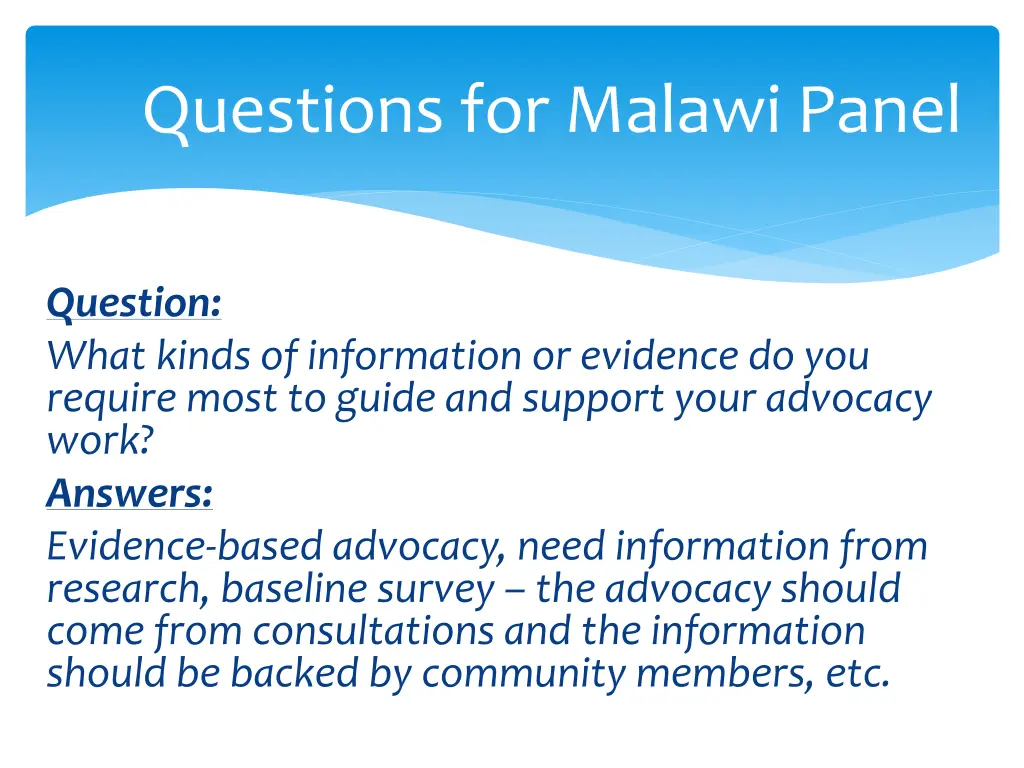 Questions for Malawi Panel

Question:
What kinds of information or evidence do you require most to guide and support your advocacy work?

Answers:
Evidence-based advocacy, need information from research, baseline survey – the advocacy should come from consultations and the information should be backed by community members, etc.